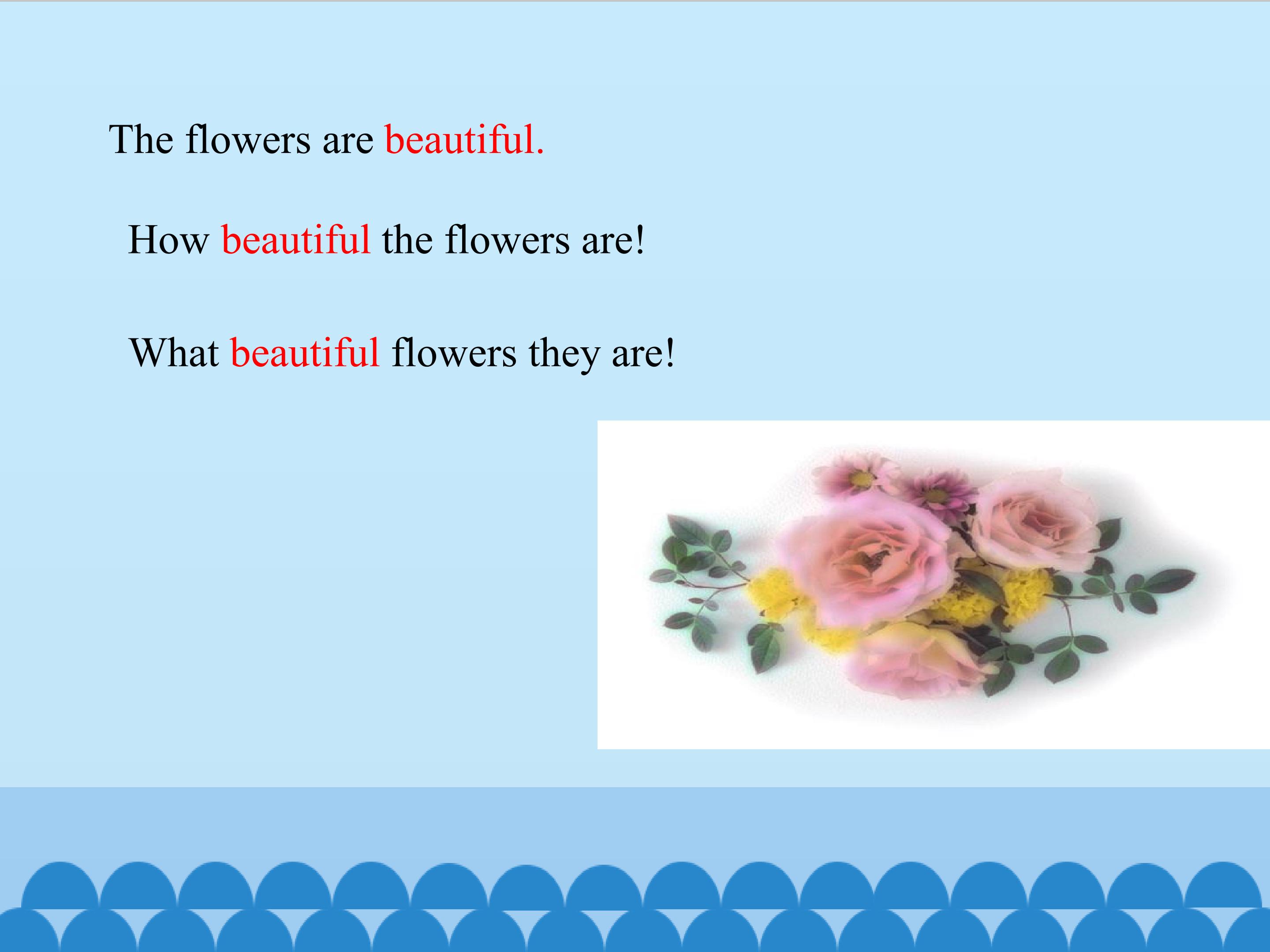 The flowers are beautiful.

How beautiful the flowers are!

What beautiful flowers they are!